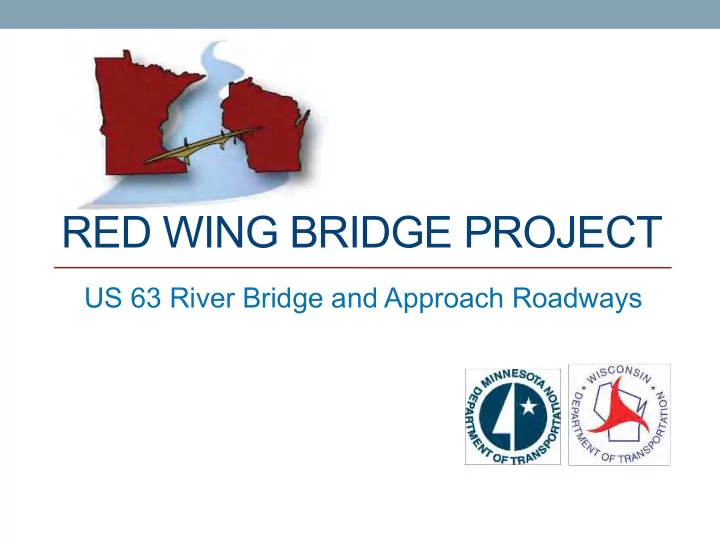 RED WING BRIDGE PROJECT

US 63 River Bridge and Approach Roadways

MINNESOTA DEPARTMENT OF TRANSPORTATION

WISCONSIN DEPARTMENT OF TRANSPORTATION